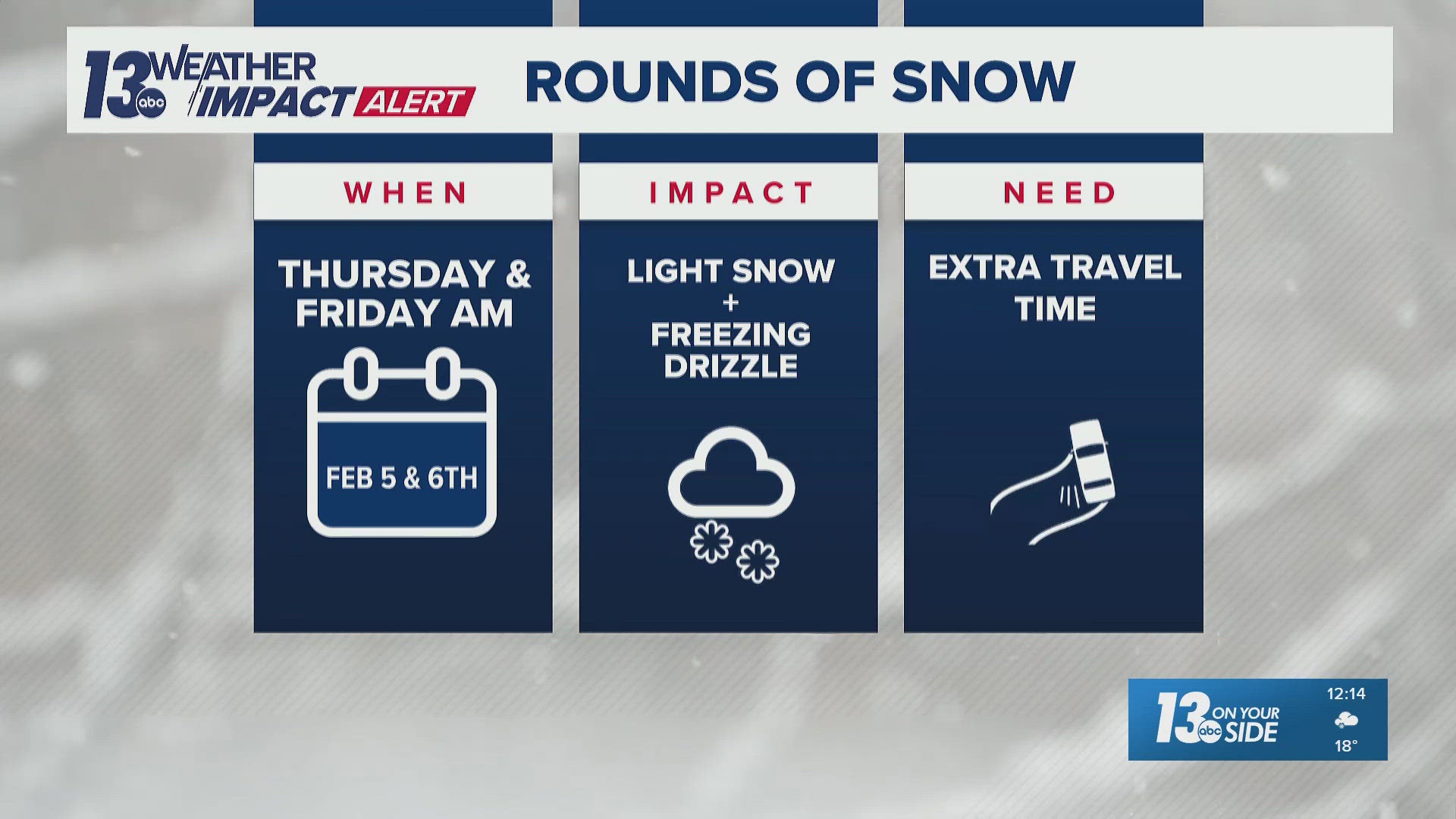 13 abc WEATHER IMPACT ALERT

ROUNDS OF SNOW

WHEN

THURSDAY & FRIDAY AM

FEB 5 & 6TH

IMPACT

LIGHT SNOW + FREEZING DRIZZLE

NEED

EXTRA TRAVEL TIME

13 abc ON YOUR SIDE

12:14

18°